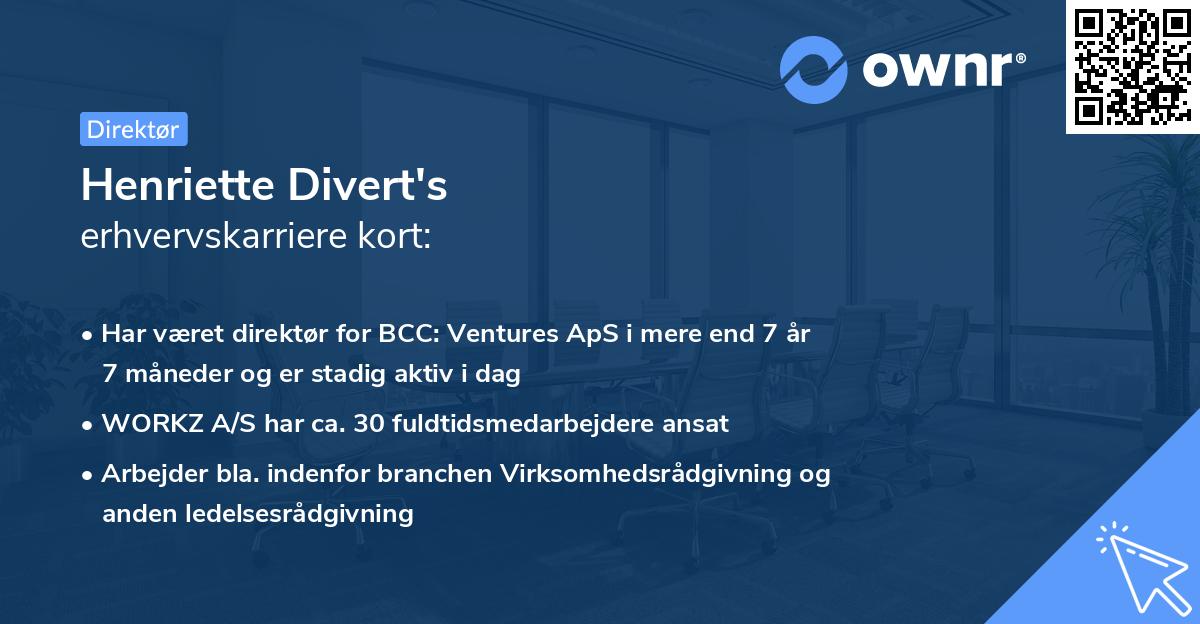 ownr®

Direktør

Henriette Divert's
erhvervskarriere kort:

• Har været direktør for BCC: Ventures ApS i mere end 7 år 7 måneder og er stadig aktiv i dag
• WORKZ A/S har ca. 30 fuldtidsmedarbejdere ansat
• Arbejder bla. indenfor branchen Virksomhedsrådgivning og anden ledelsesrådgivning